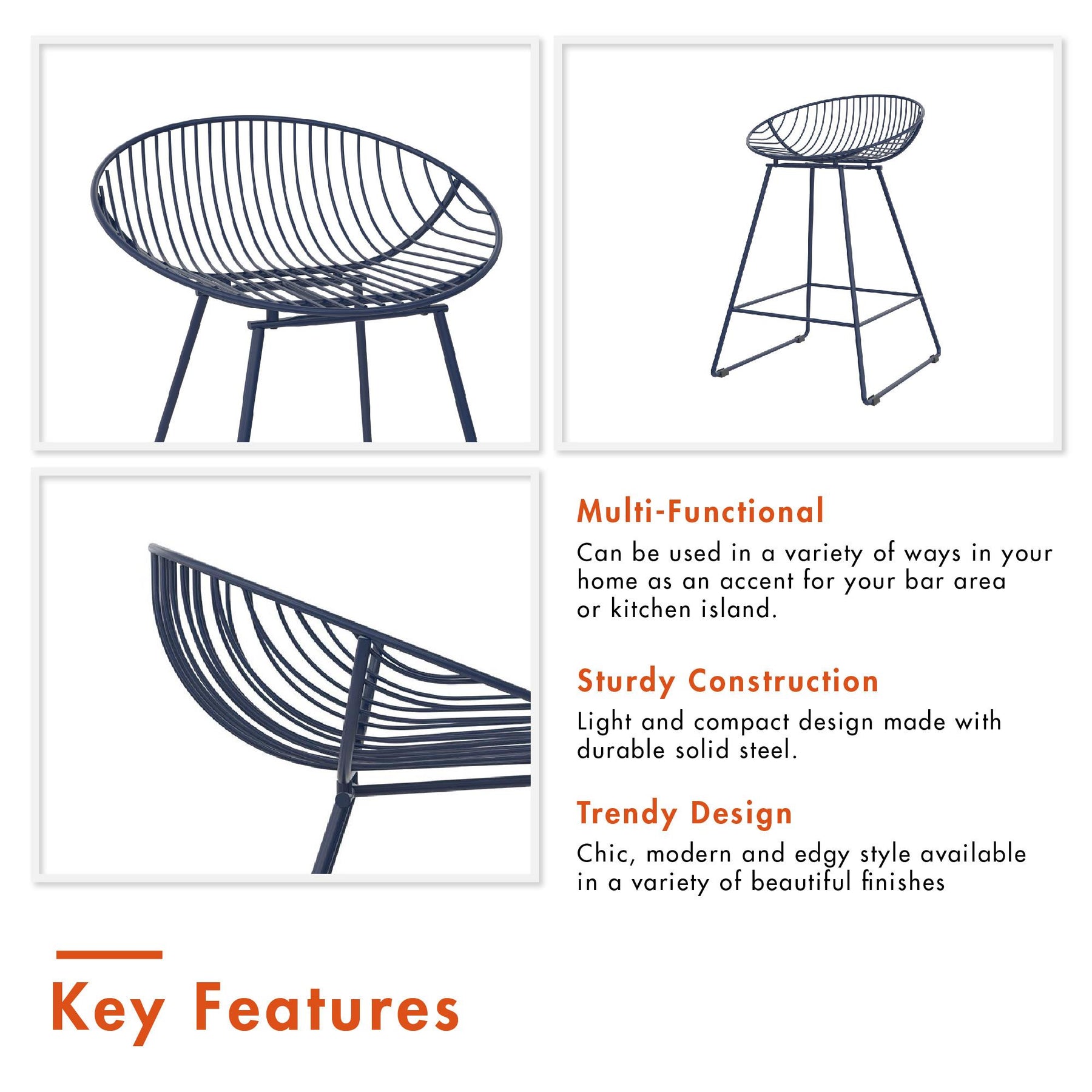 Multi-Functional

Can be used in a variety of ways in your home as an accent for your bar area or kitchen island.

Sturdy Construction

Light and compact design made with durable solid steel.

Trendy Design

Chic, modern and edgy style available in a variety of beautiful finishes

Key Features